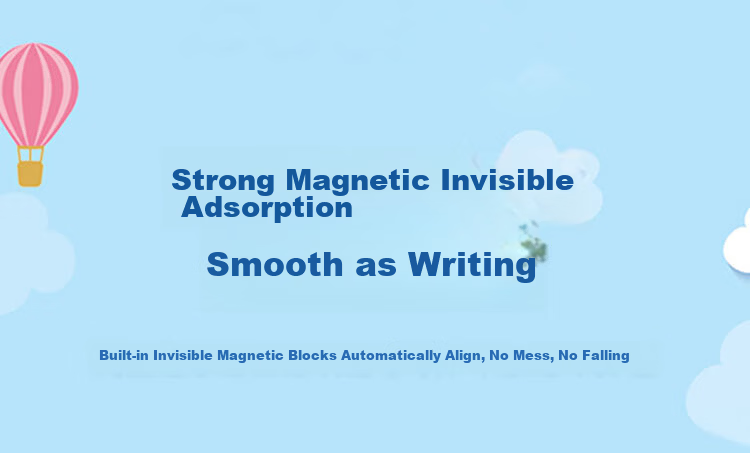 Strong Magnetic Invisible Adsorption

Smooth as Writing

Built-in Invisible Magnetic Blocks Automatically Align, No Mess, No Falling